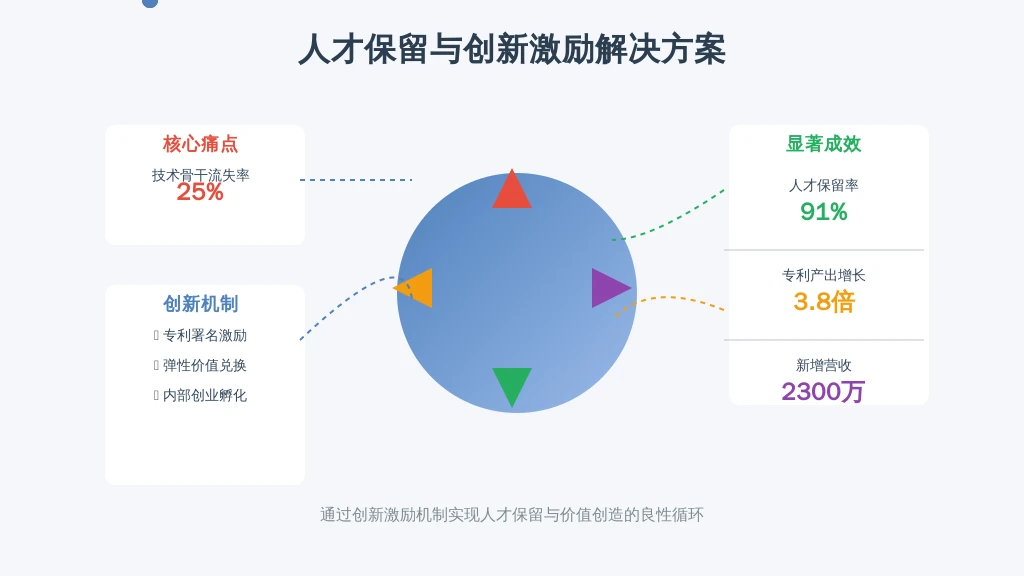 人才保留与创新激励解决方案

核心痛点

技术骨干流失率

25%

创新机制

 专利署名激励

 弹性价值兑换

 内部创业孵化

显著成效

人才保留率

91%

专利产出增长

3.8倍

新增营收

2300万

通过创新激励机制实现人才保留与价值创造的良性循环